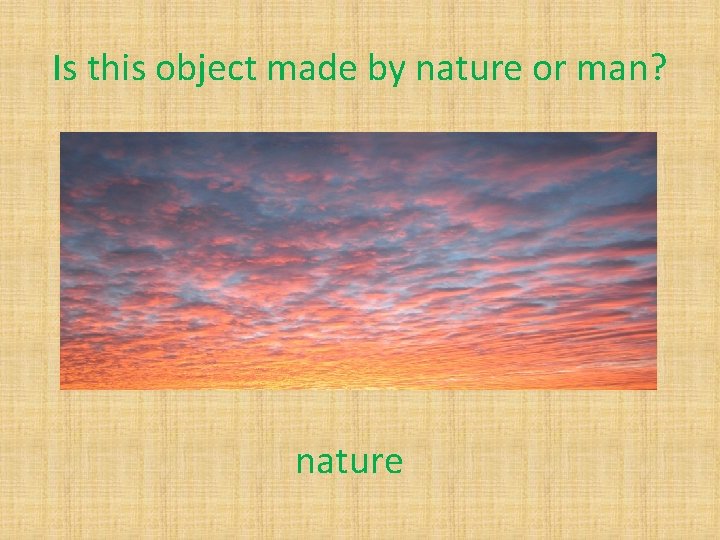 Is this object made by nature or man?

nature